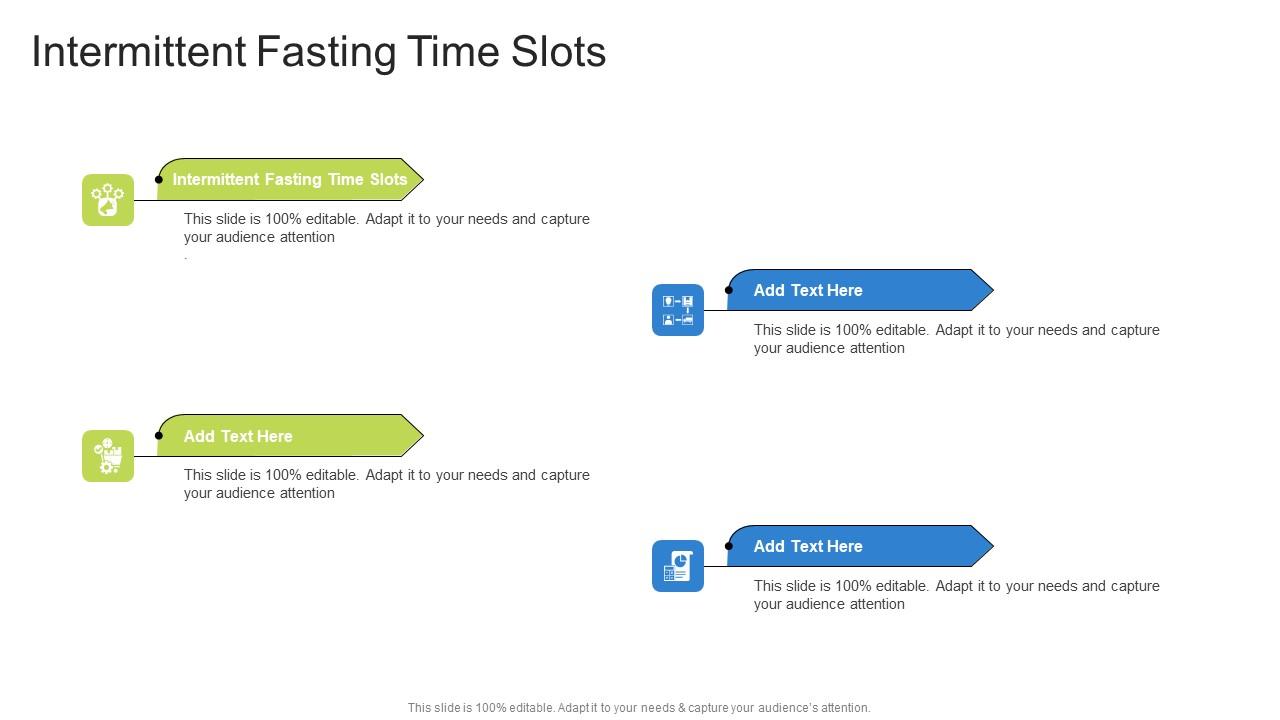 Intermittent Fasting Time Slots

Intermittent Fasting Time Slots

This slide is 100% editable. Adapt it to your needs and capture your audience attention
.

Add Text Here

This slide is 100% editable. Adapt it to your needs and capture your audience attention

Add Text Here

This slide is 100% editable. Adapt it to your needs and capture your audience attention

Add Text Here

This slide is 100% editable. Adapt it to your needs and capture your audience attention

This slide is 100% editable. Adapt it to your needs & capture your audience's attention.